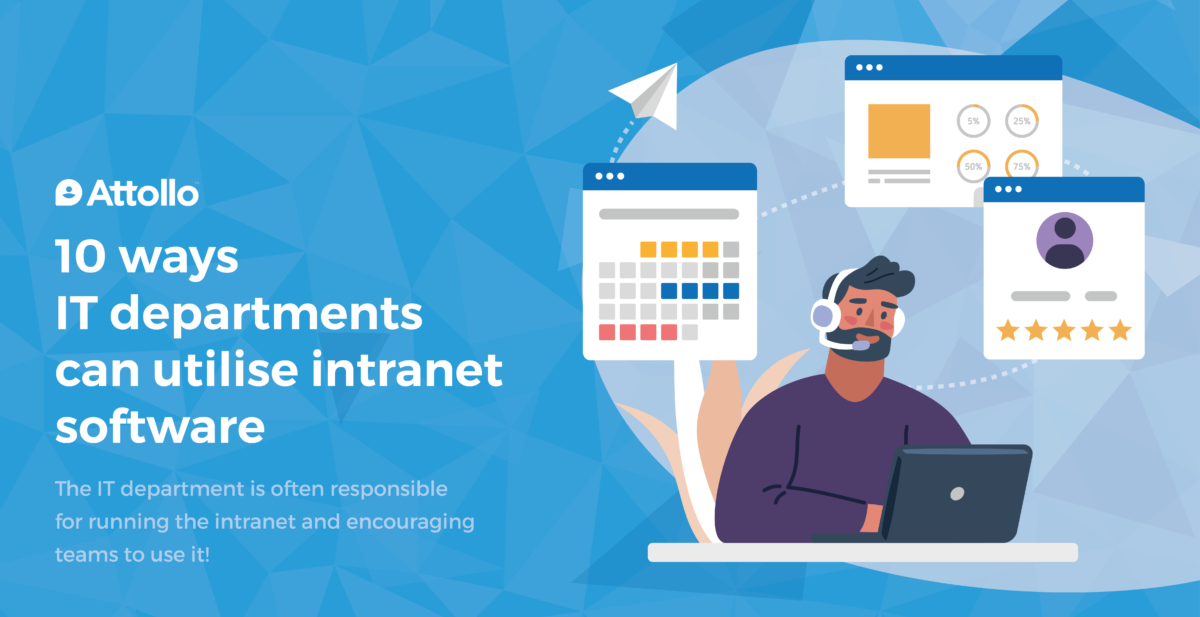 Attollo

10 ways IT departments can utilise intranet software

The IT department is often responsible for running the intranet and encouraging teams to use it!

5%

25%

50%

75%